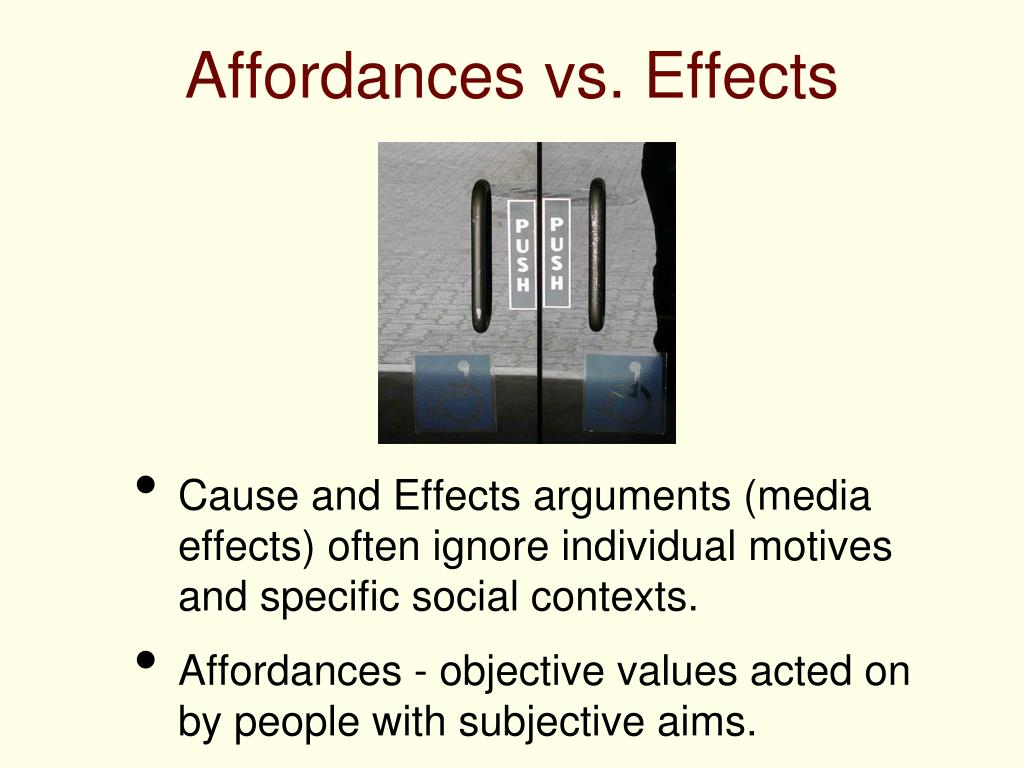 Affordances vs. Effects

PUSH

PUSH

• Cause and Effects arguments (media effects) often ignore individual motives and specific social contexts.

• Affordances - objective values acted on by people with subjective aims.